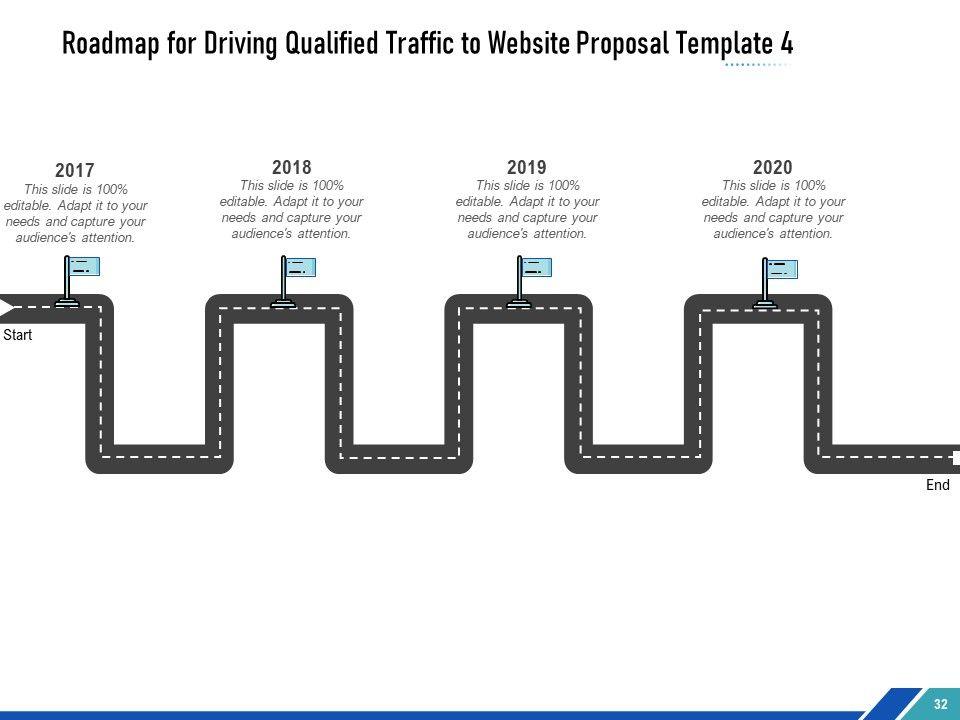 Roadmap for Driving Qualified Traffic to Website Proposal Template 4

2017
This slide is 100% editable. Adapt it to your needs and capture your audience's attention.

2018
This slide is 100% editable. Adapt it to your needs and capture your audience's attention.

2019
This slide is 100% editable. Adapt it to your needs and capture your audience's attention.

2020
This slide is 100% editable. Adapt it to your needs and capture your audience's attention.

Start

End

32